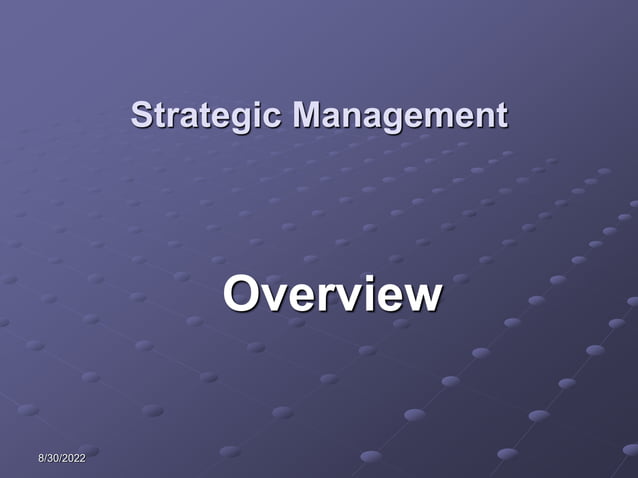 Strategic Management

Overview

8/30/2022